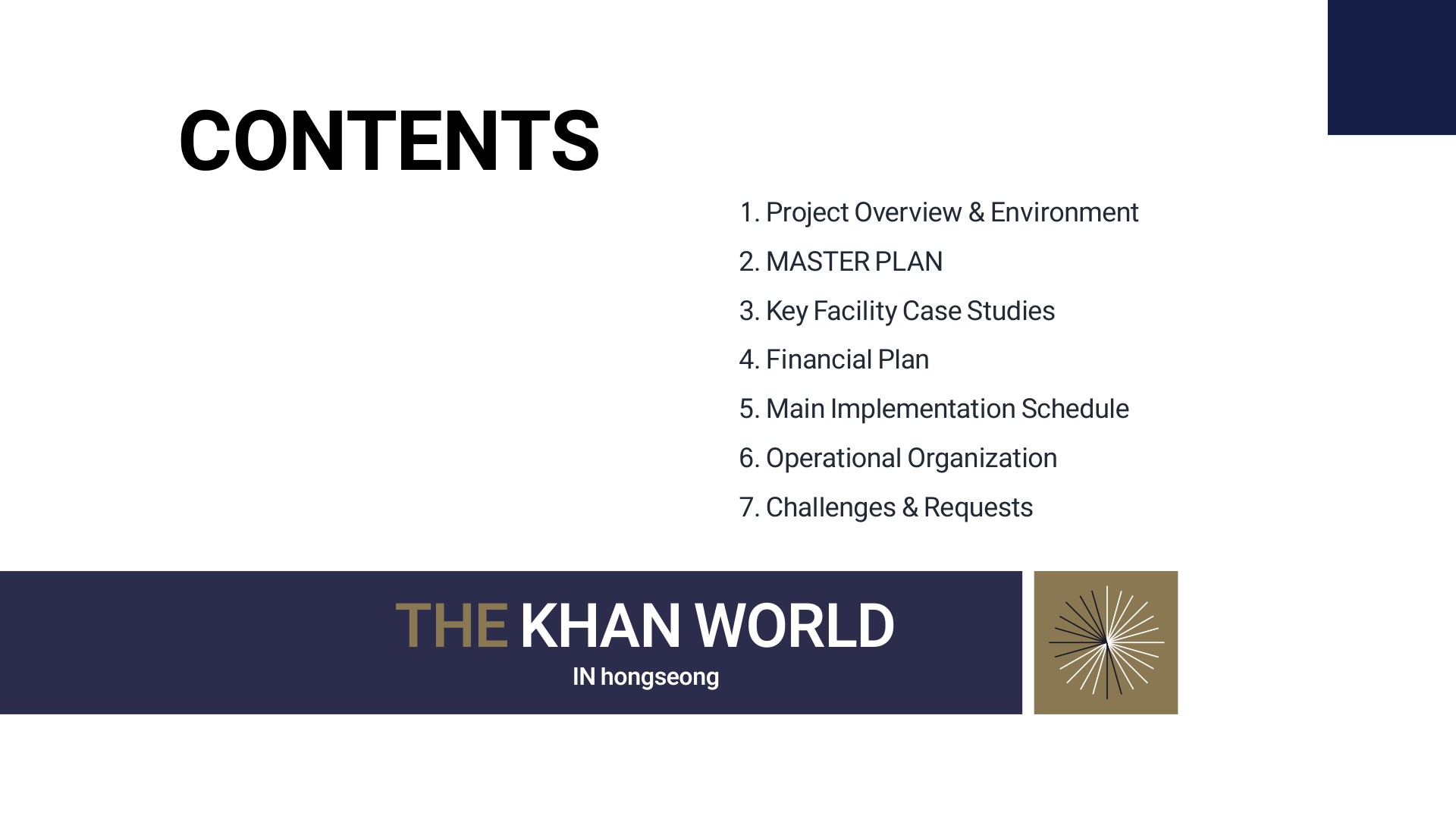 CONTENTS

1. Project Overview & Environment
2. MASTER PLAN
3. Key Facility Case Studies
4. Financial Plan
5. Main Implementation Schedule
6. Operational Organization
7. Challenges & Requests

THE KHAN WORLD
IN hongseong